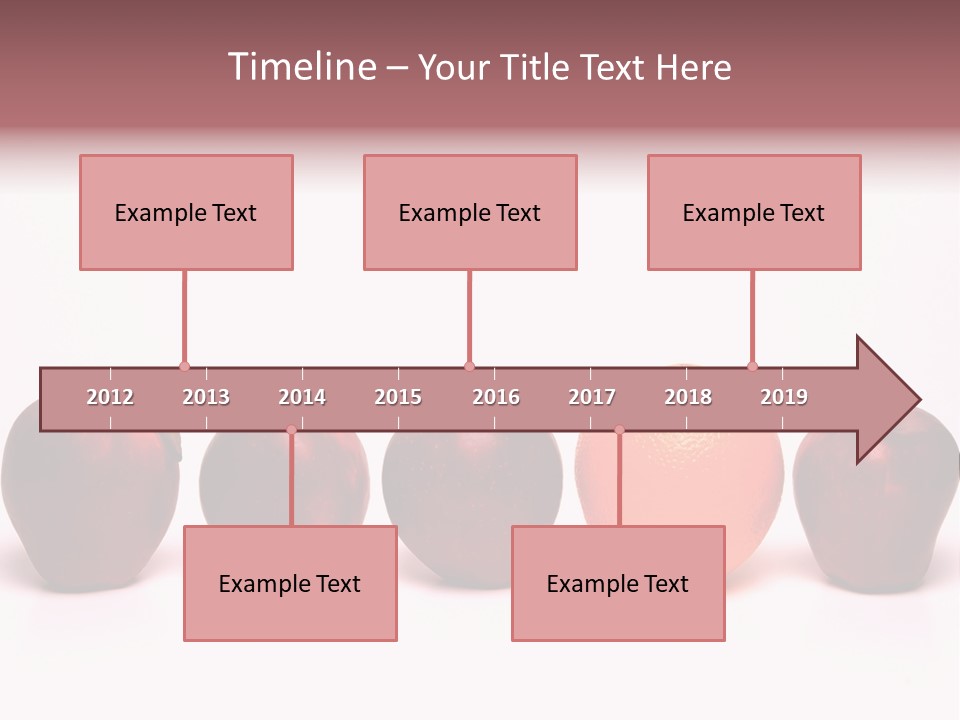 Timeline – Your Title Text Here

Example Text

Example Text

Example Text

2012
2013
2014
2015
2016
2017
2018
2019

Example Text

Example Text